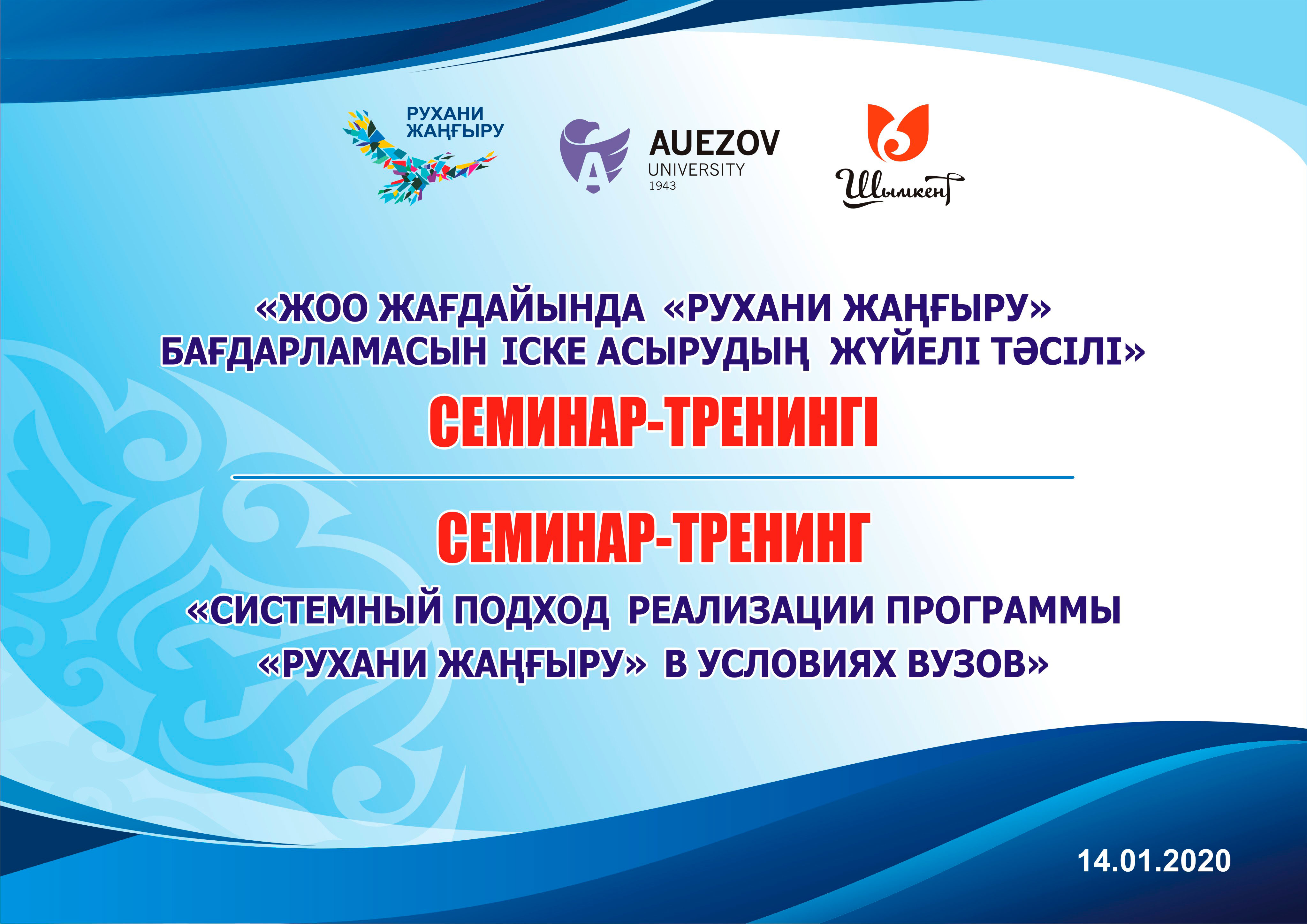 РУХАНИ ЖАҢҒЫРУ

AUEZOV UNIVERSITY 1943

Шымкент

«ЖОО ЖАҒДАЙЫНДА «РУХАНИ ЖАҢҒЫРУ» БАҒДАРЛАМАСЫН ІСКЕ АСЫРУДЫҢ ЖҮЙЕЛІ ТӘСІЛІ»

СЕМИНАР-ТРЕНИНГІ

СЕМИНАР-ТРЕНИНГ

«СИСТЕМНЫЙ ПОДХОД РЕАЛИЗАЦИИ ПРОГРАММЫ «РУХАНИ ЖАҢҒЫРУ» В УСЛОВИЯХ ВУЗОВ»

14.01.2020